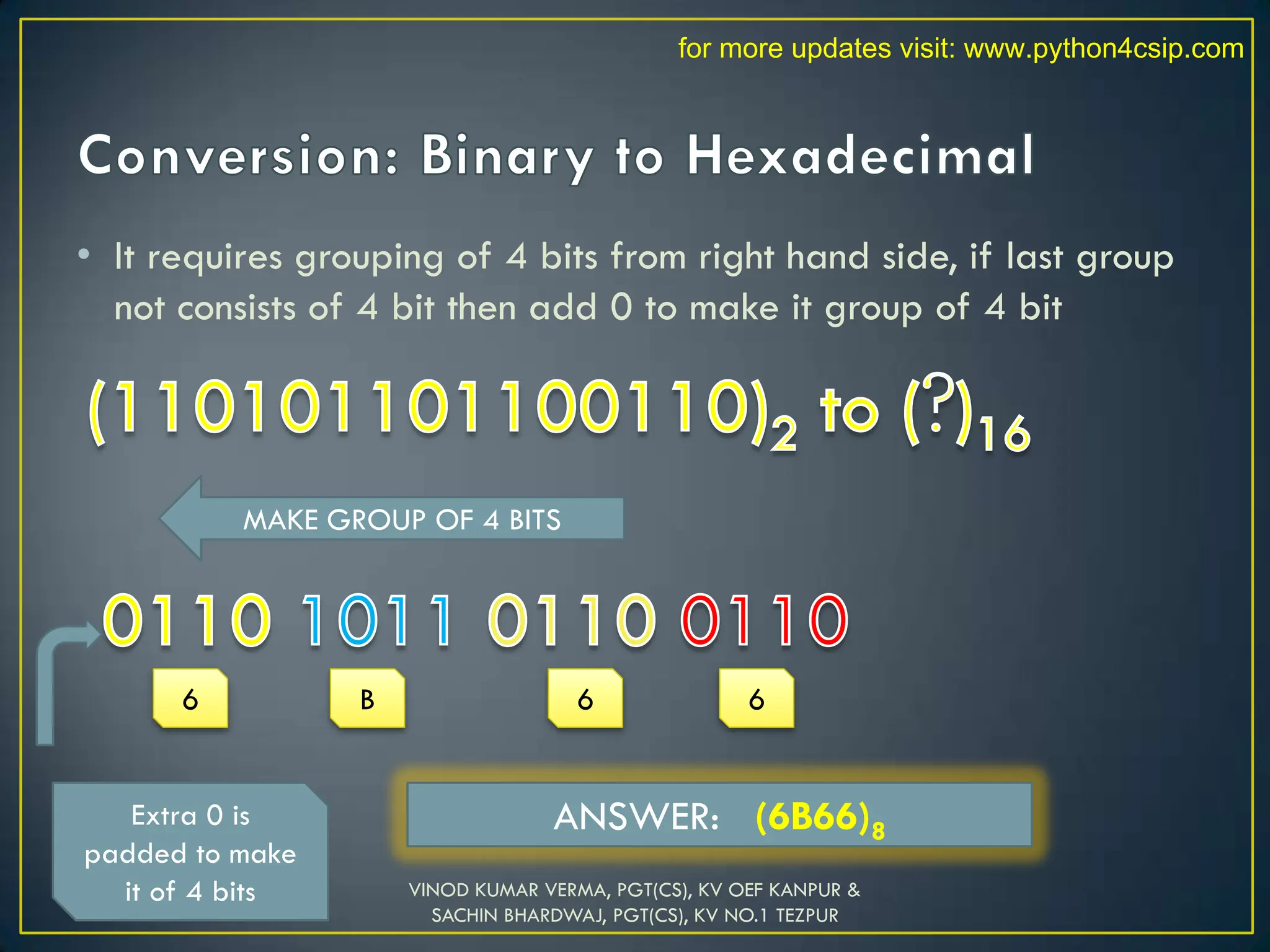 for more updates visit: www.python4csip.com

Conversion: Binary to Hexadecimal

• It requires grouping of 4 bits from right hand side, if last group not consists of 4 bit then add 0 to make it group of 4 bit

$(110101101100110)_2$ to $(?)_{16}$

MAKE GROUP OF 4 BITS

0110 1011 0110 0110

6

B

6

6

Extra 0 is padded to make it of 4 bits

ANSWER: $(6B66)_8$

VINOD KUMAR VERMA, PGT(CS), KV OEF KANPUR & SACHIN BHARDWAJ, PGT(CS), KV NO.1 TEZPUR